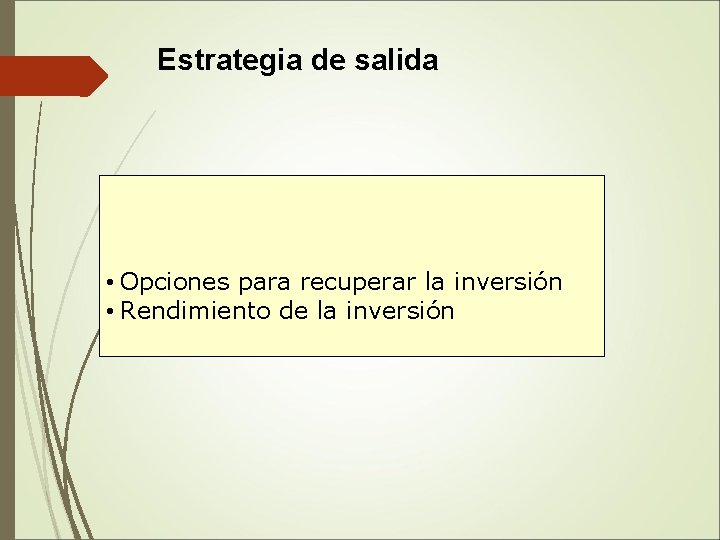 Estrategia de salida

• Opciones para recuperar la inversión
• Rendimiento de la inversión